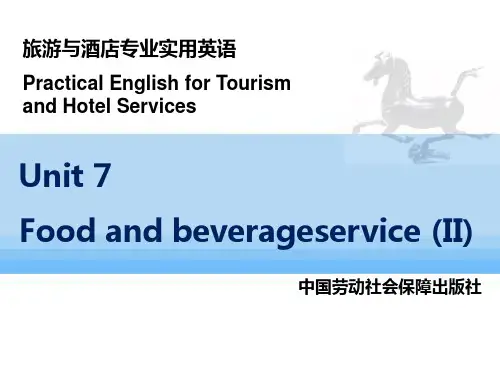 旅游与酒店专业实用英语

Practical English for Tourism and Hotel Services

Unit 7

Food and beverageservice (II)

中国劳动社会保障出版社